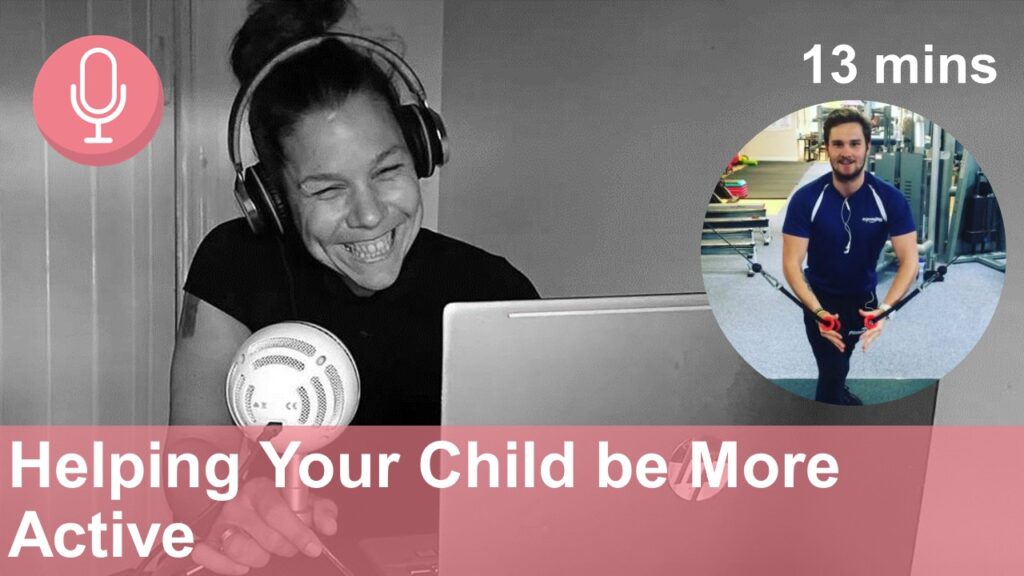 13 mins

Helping Your Child be More Active